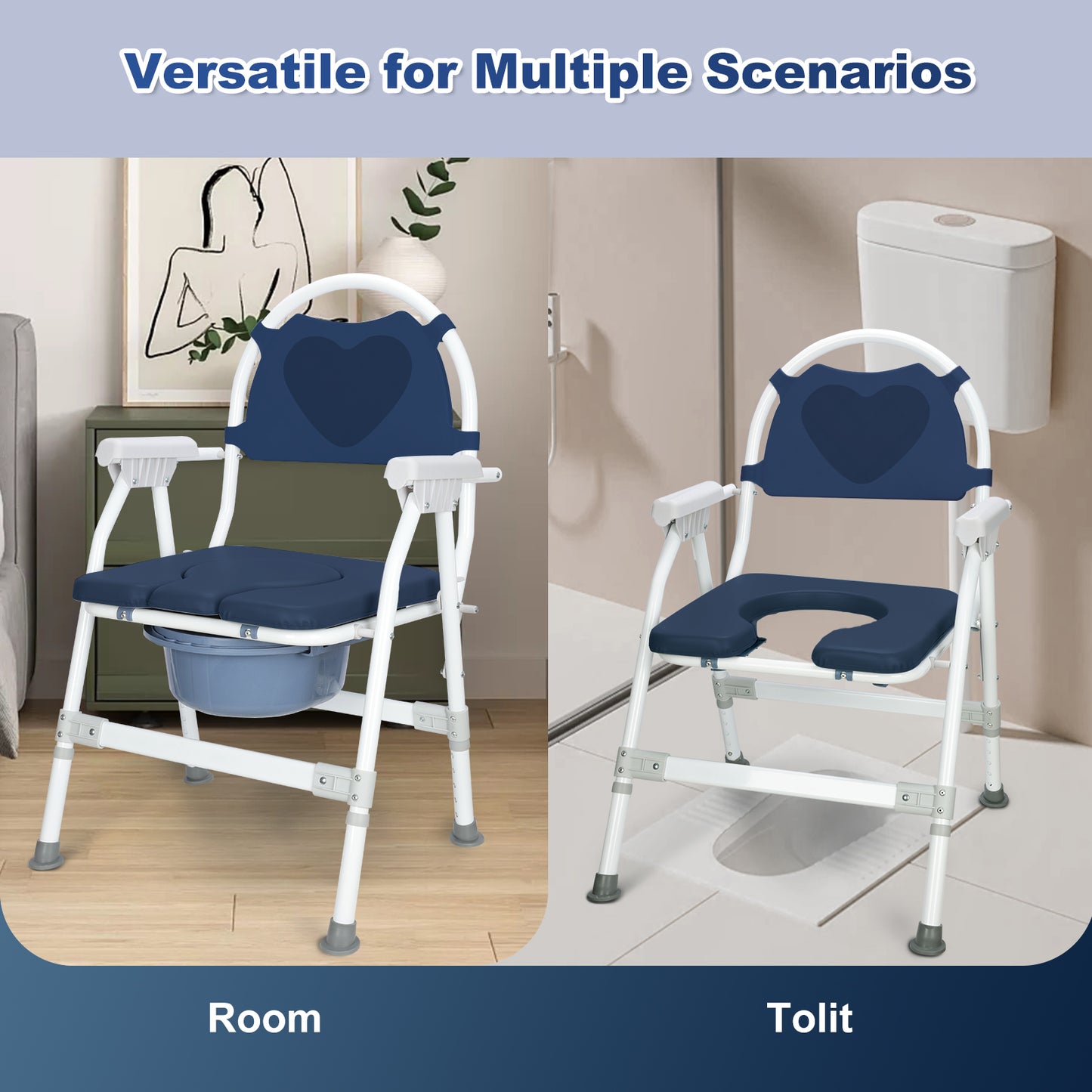 Versatile for Multiple Scenarios

Room

Tolit